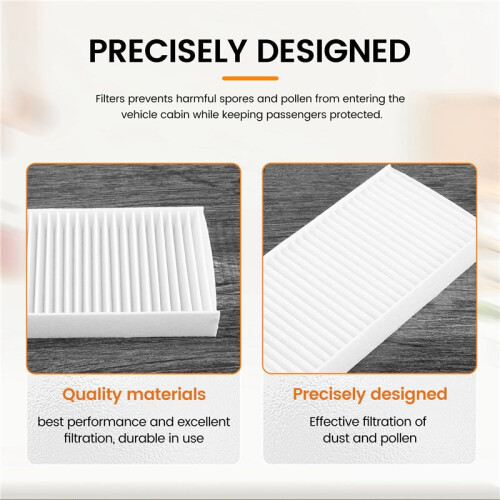 PRECISELY DESIGNED

Filters prevents harmful spores and pollen from entering the vehicle cabin while keeping passengers protected.

Quality materials

best performance and excellent filtration, durable in use

Precisely designed

Effective filtration of dust and pollen